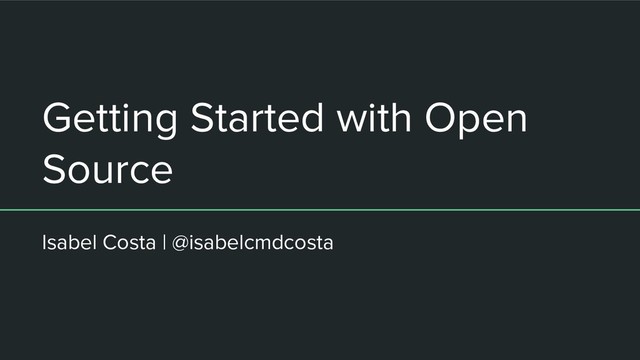 Getting Started with Open Source

Isabel Costa | @isabelcmdcosta